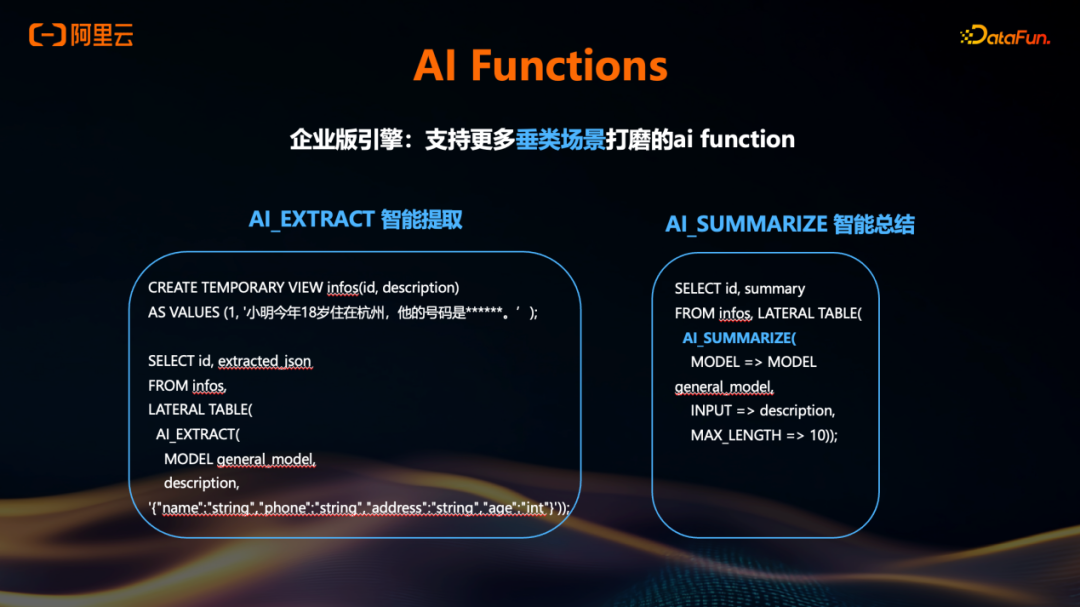 阿里云

DataFun.

AI Functions

企业版引擎：支持更多垂类场景打磨的ai function

AI_EXTRACT 智能提取

CREATE TEMPORARY VIEW infos(id, description)
AS VALUES (1, '小明今年18岁住在杭州，他的号码是******。' );

SELECT id, extracted_json
FROM infos,
LATERAL TABLE(
AI_EXTRACT(
MODEL general_model,
description,
'{"name":"string","phone":"string","address":"string","age":"int"}'));

AI_SUMMARIZE 智能总结

SELECT id, summary
FROM infos, LATERAL TABLE(
AI_SUMMARIZE(
MODEL => MODEL
general_model,
INPUT => description,
MAX_LENGTH => 10));